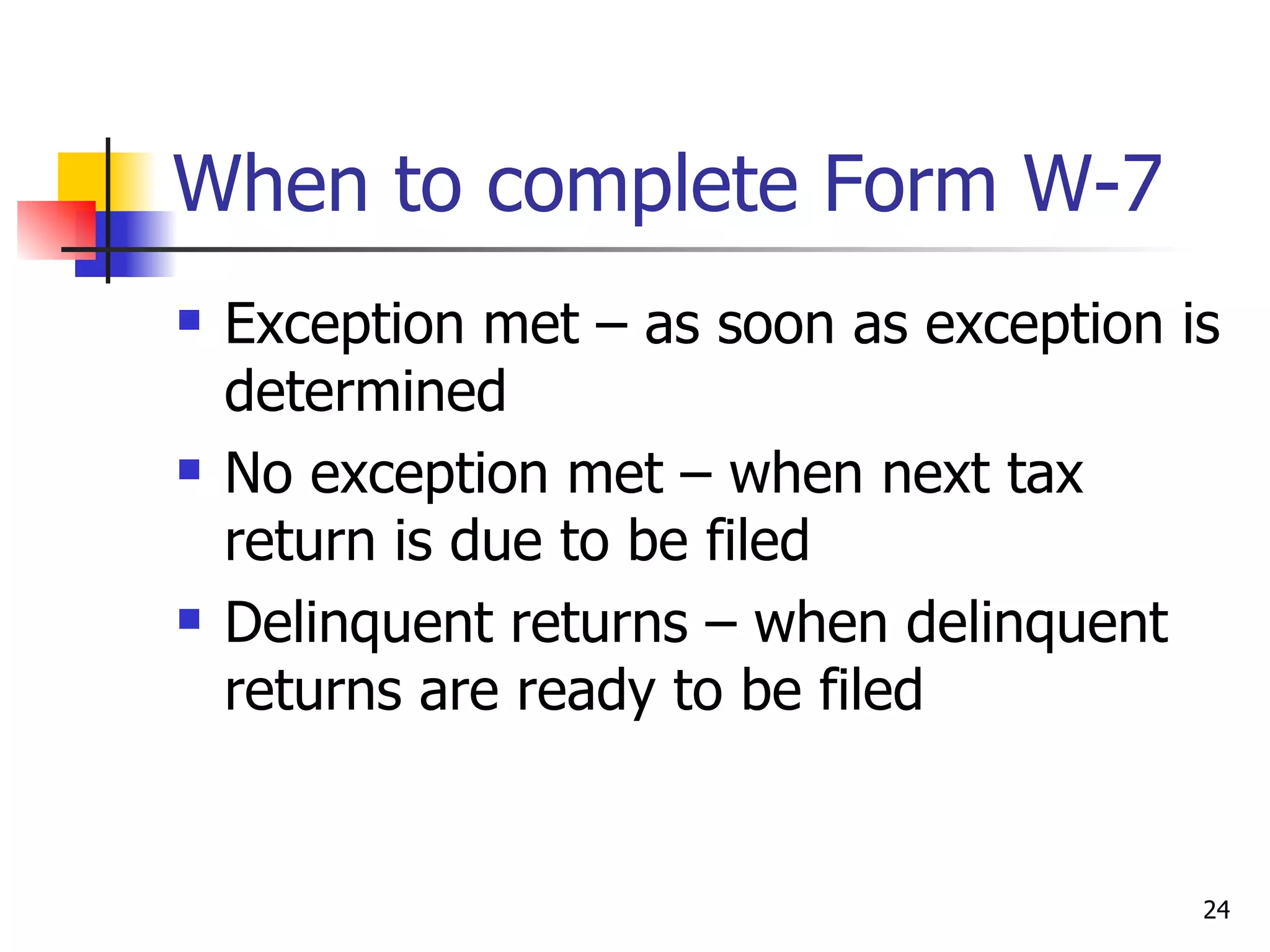 When to complete Form W-7

- Exception met – as soon as exception is determined
- No exception met – when next tax return is due to be filed
- Delinquent returns – when delinquent returns are ready to be filed

24